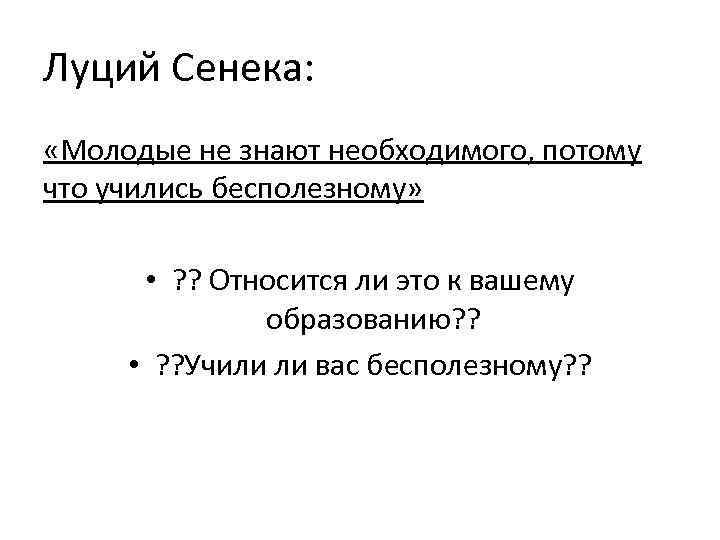 Луций Сенека:

«Молодые не знают необходимого, потому что учились бесполезному»

• ?? Относится ли это к вашему образованию??
• ??Учили ли вас бесполезному??